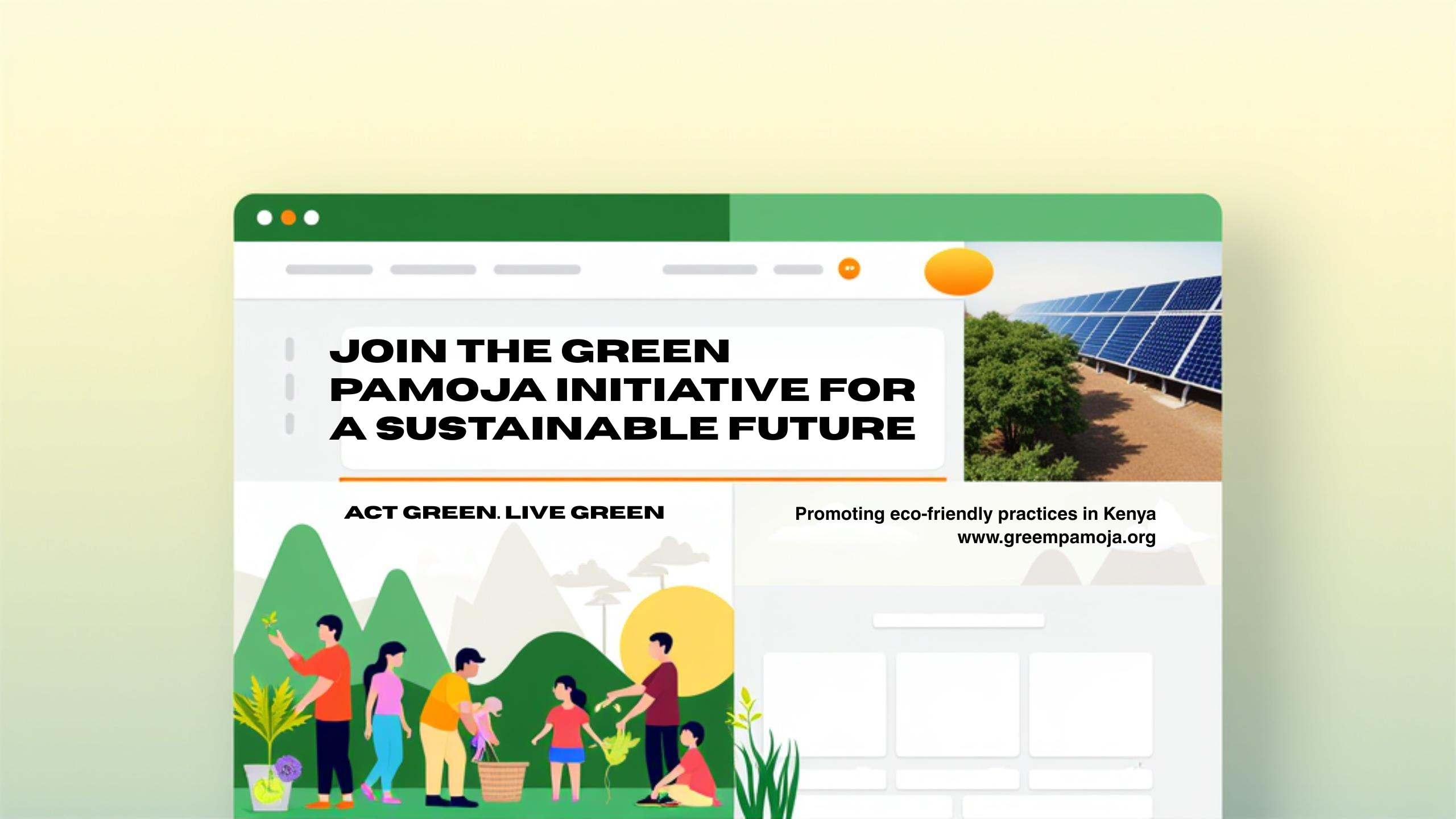 JOIN THE GREEN PAMOJA INITIATIVE FOR A SUSTAINABLE FUTURE

ACT GREEN. LIVE GREEN

Promoting eco-friendly practices in Kenya
www.greempamoja.org